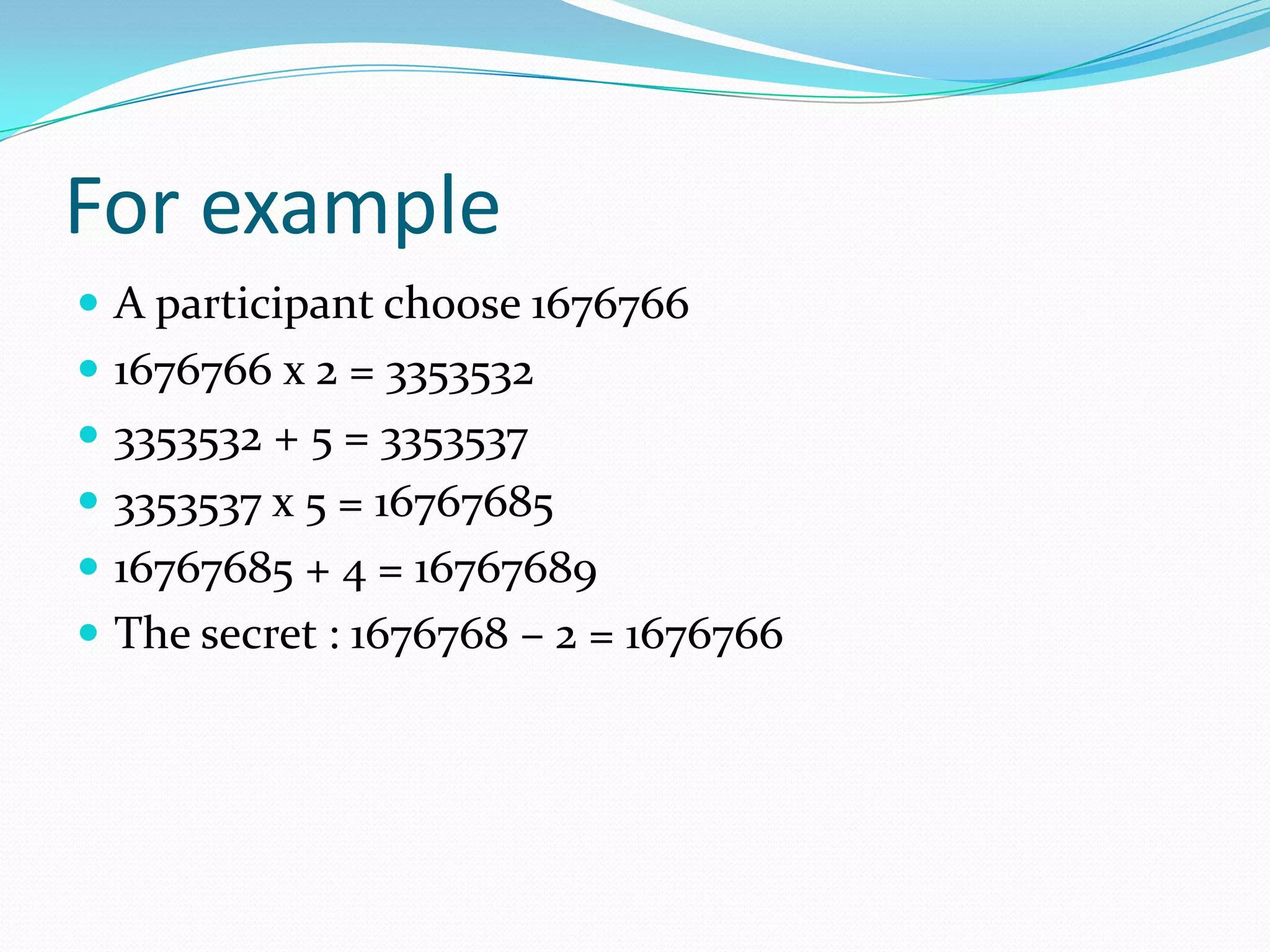 For example

- A participant choose 1676766
- 1676766 x 2 = 3353532
- 3353532 + 5 = 3353537
- 3353537 x 5 = 16767685
- 16767685 + 4 = 16767689
- The secret : 1676768 – 2 = 1676766